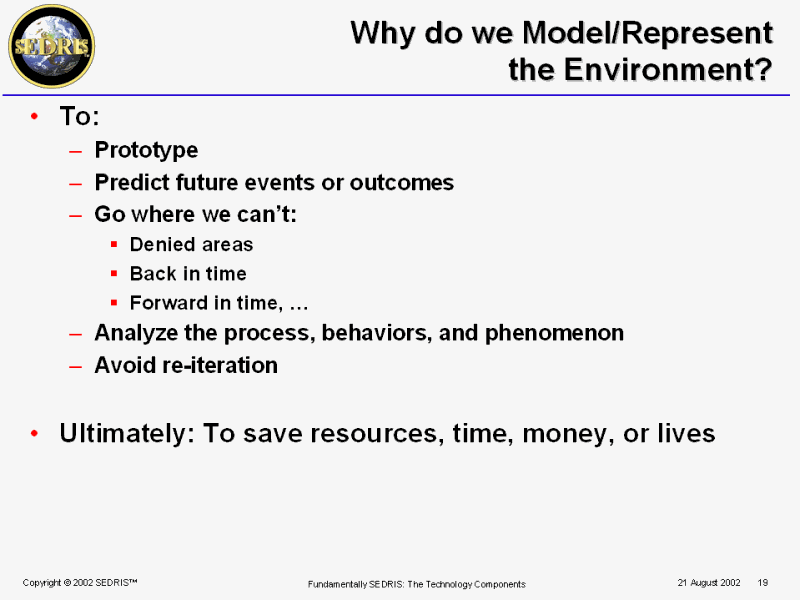 SEDRIS

Why do we Model/Represent the Environment?

• To:
– Prototype
– Predict future events or outcomes
– Go where we can't:
▪ Denied areas
▪ Back in time
▪ Forward in time, …
– Analyze the process, behaviors, and phenomenon
– Avoid re-iteration

• Ultimately: To save resources, time, money, or lives

Copyright © 2002 SEDRIS™

Fundamentally SEDRIS: The Technology Components

21 August 2002

19